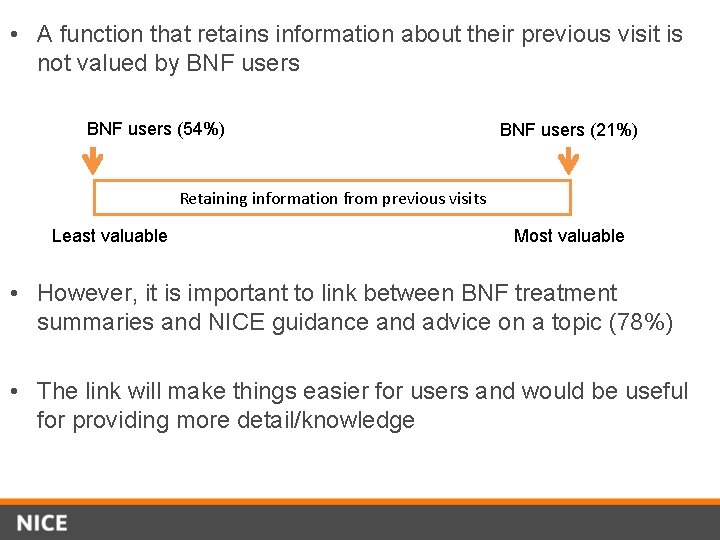 • A function that retains information about their previous visit is not valued by BNF users

BNF users (54%)

BNF users (21%)

Retaining information from previous visits

Least valuable

Most valuable

• However, it is important to link between BNF treatment summaries and NICE guidance and advice on a topic (78%)

• The link will make things easier for users and would be useful for providing more detail/knowledge

NICE